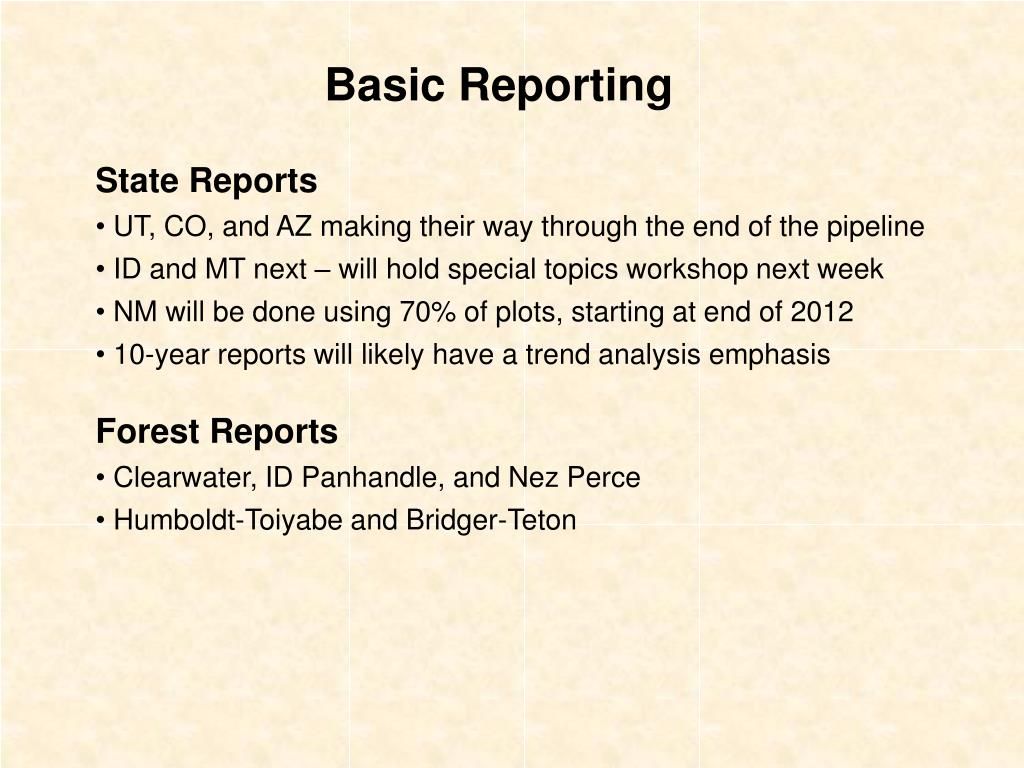 Basic Reporting

State Reports
• UT, CO, and AZ making their way through the end of the pipeline
• ID and MT next – will hold special topics workshop next week
• NM will be done using 70% of plots, starting at end of 2012
• 10-year reports will likely have a trend analysis emphasis

Forest Reports
• Clearwater, ID Panhandle, and Nez Perce
• Humboldt-Toiyabe and Bridger-Teton